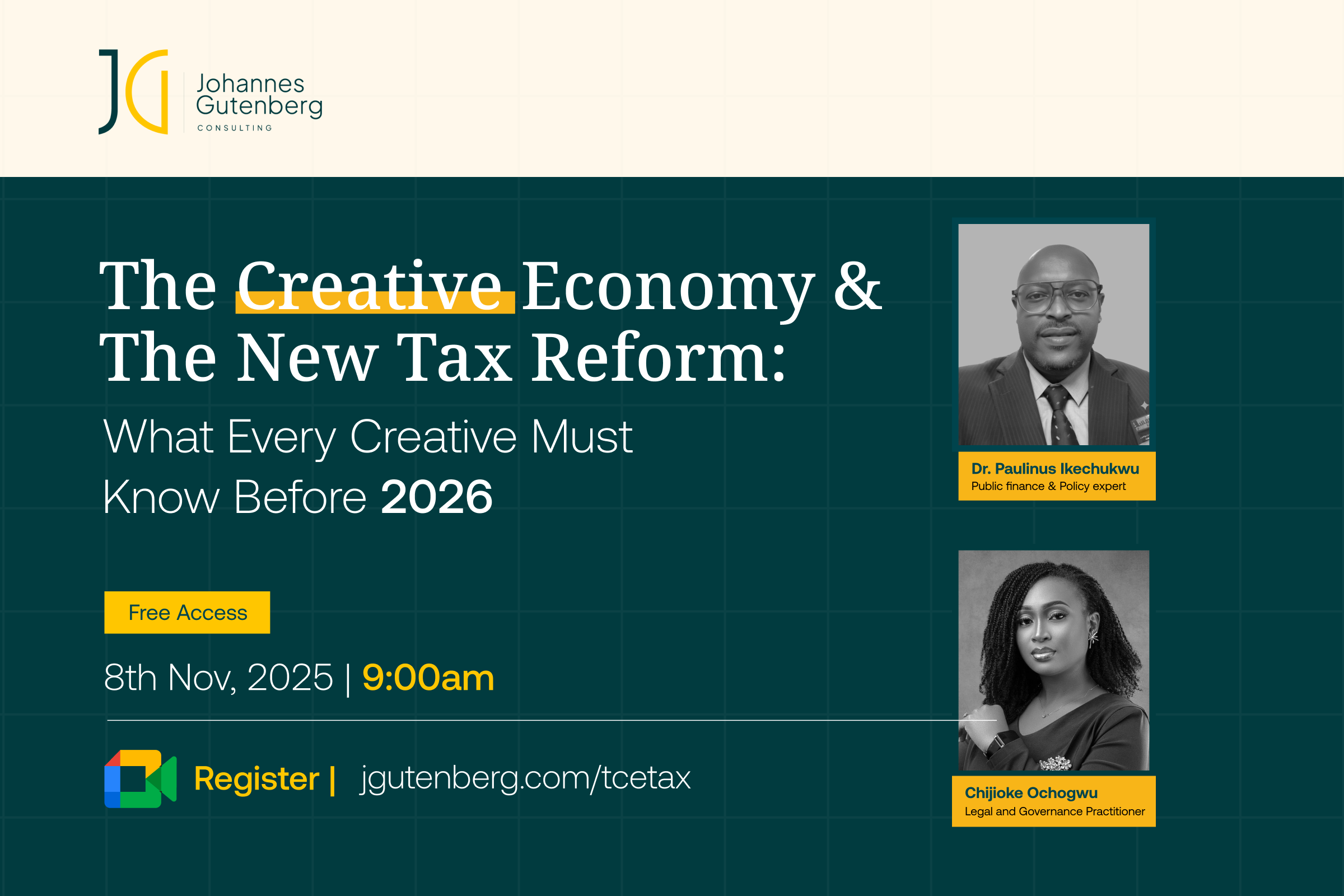 JG Johannes Gutenberg CONSULTING

The Creative Economy & The New Tax Reform:

What Every Creative Must Know Before 2026

Free Access

8th Nov, 2025 | 9:00am

Register | jgutenberg.com/tcetax

Dr. Paulinus Ikechukwu
Public finance & Policy expert

Chijioke Ochogwu
Legal and Governance Practitioner